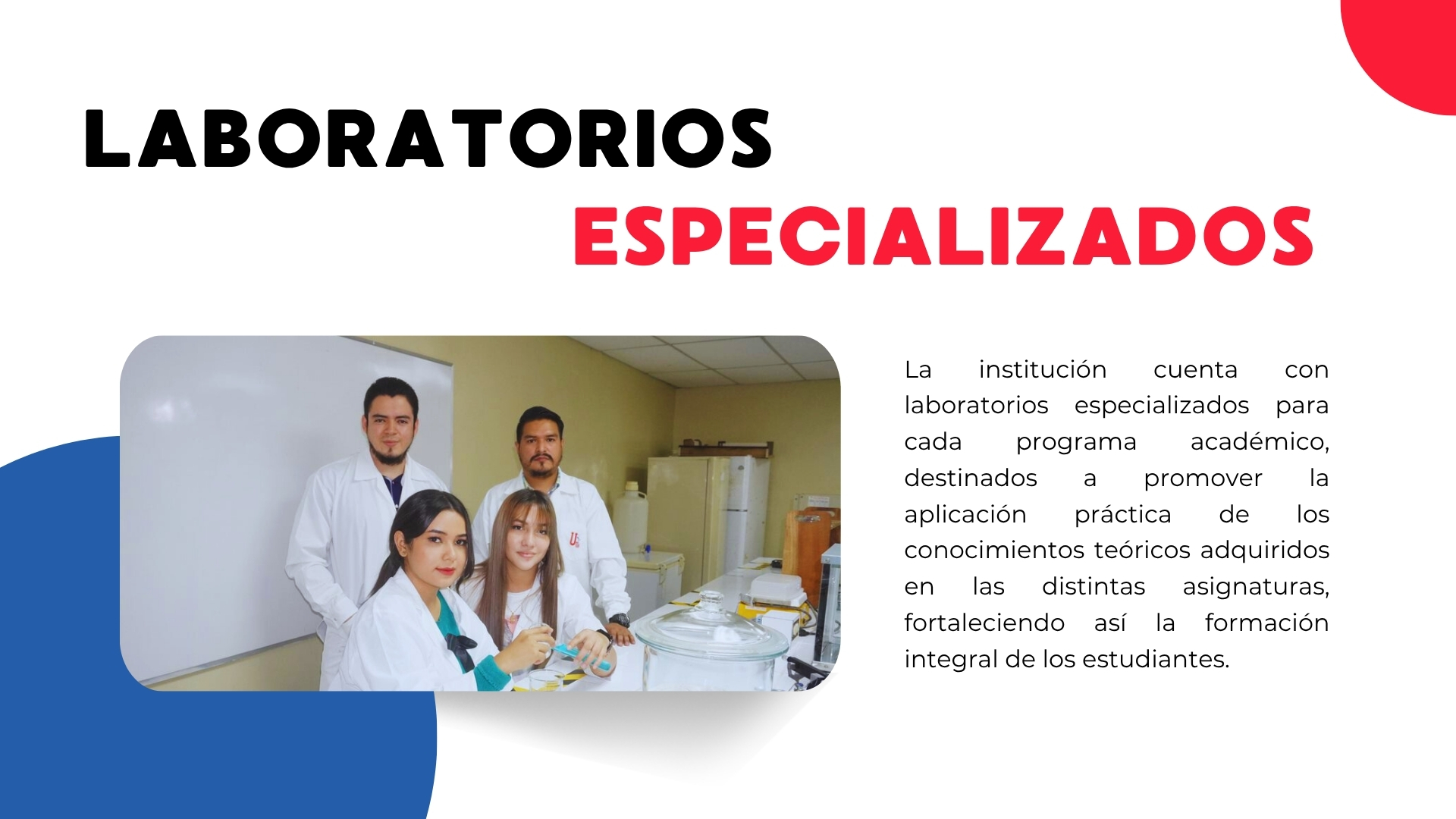 LABORATORIOS ESPECIALIZADOS

La institución cuenta con laboratorios especializados para cada programa académico, destinados a promover la aplicación práctica de los conocimientos teóricos adquiridos en las distintas asignaturas, fortaleciendo así la formación integral de los estudiantes.